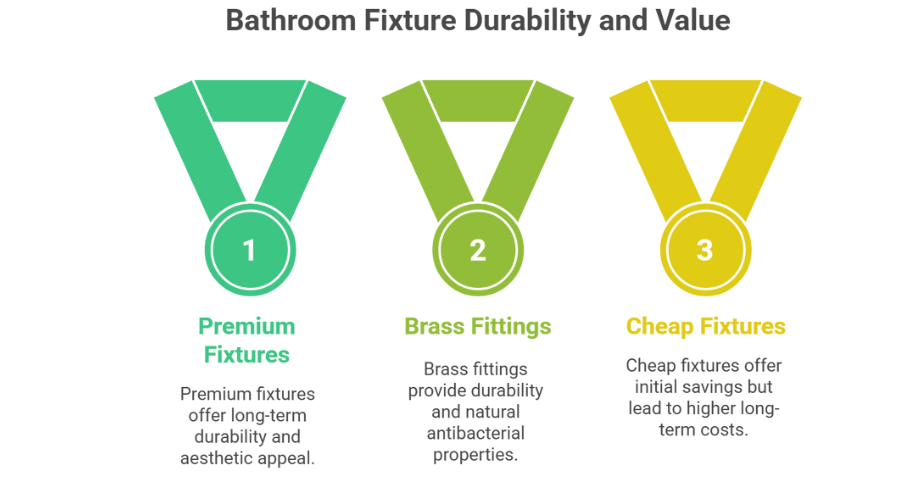 Bathroom Fixture Durability and Value

1

Premium Fixtures

Premium fixtures offer long-term durability and aesthetic appeal.

2

Brass Fittings

Brass fittings provide durability and natural antibacterial properties.

3

Cheap Fixtures

Cheap fixtures offer initial savings but lead to higher long-term costs.